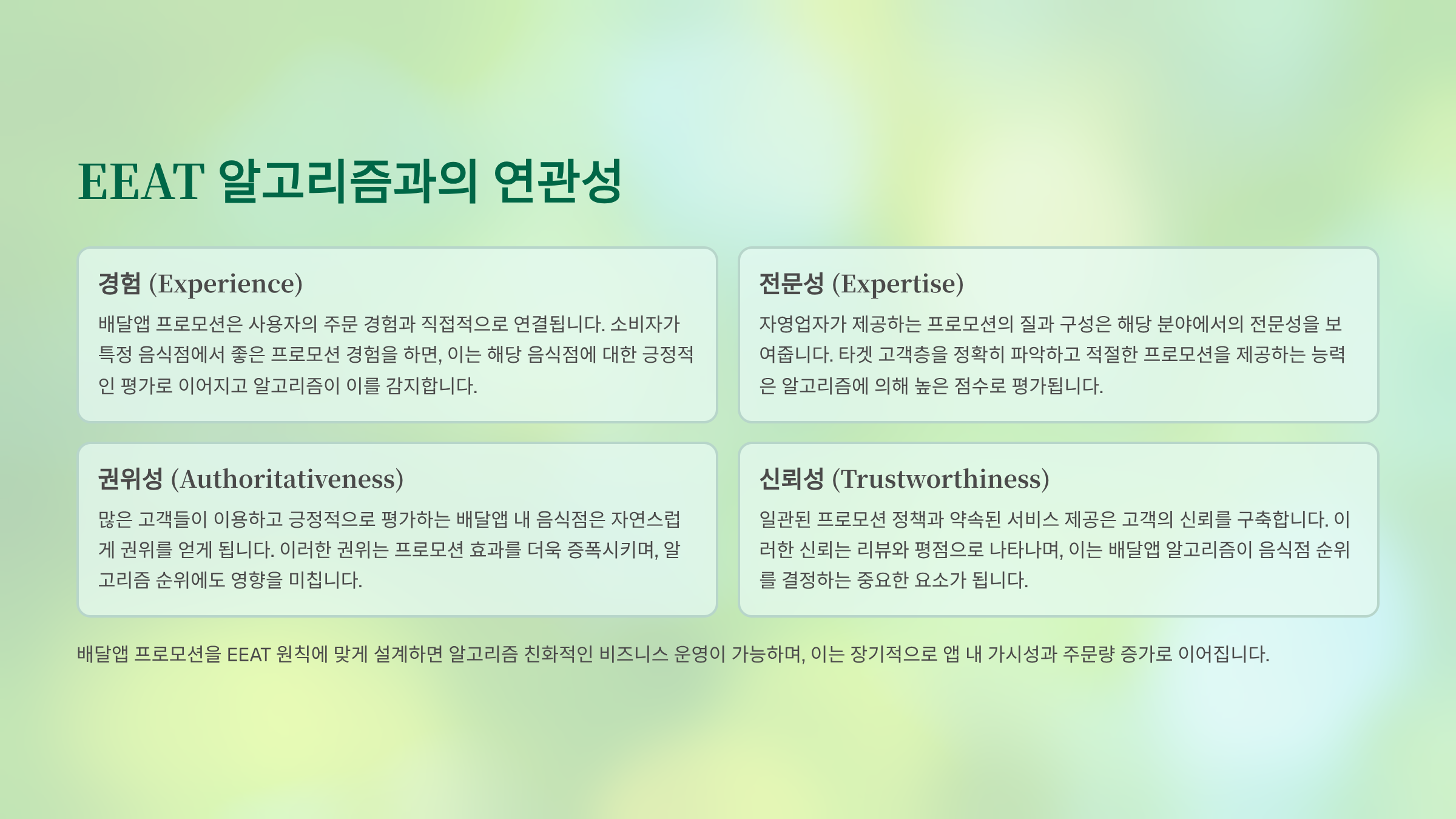 EEAT 알고리즘과의 연관성

경험 (Experience)

배달앱 프로모션은 사용자의 주문 경험과 직접적으로 연결됩니다. 소비자가 특정 음식점에서 좋은 프로모션 경험을 하면, 이는 해당 음식점에 대한 긍정적인 평가로 이어지고 알고리즘이 이를 감지합니다.

전문성 (Expertise)

자영업자가 제공하는 프로모션의 질과 구성은 해당 분야에서의 전문성을 보여줍니다. 타겟 고객층을 정확히 파악하고 적절한 프로모션을 제공하는 능력은 알고리즘에 의해 높은 점수로 평가됩니다.

권위성 (Authoritativeness)

많은 고객들이 이용하고 긍정적으로 평가하는 배달앱 내 음식점은 자연스럽게 권위를 얻게 됩니다. 이러한 권위는 프로모션 효과를 더욱 증폭시키며, 알고리즘 순위에도 영향을 미칩니다.

신뢰성 (Trustworthiness)

일관된 프로모션 정책과 약속된 서비스 제공은 고객의 신뢰를 구축합니다. 이러한 신뢰는 리뷰와 평점으로 나타나며, 이는 배달앱 알고리즘이 음식점 순위를 결정하는 중요한 요소가 됩니다.

배달앱 프로모션을 EEAT 원칙에 맞게 설계하면 알고리즘 친화적인 비즈니스 운영이 가능하며, 이는 장기적으로 앱 내 가시성과 주문량 증가로 이어집니다.